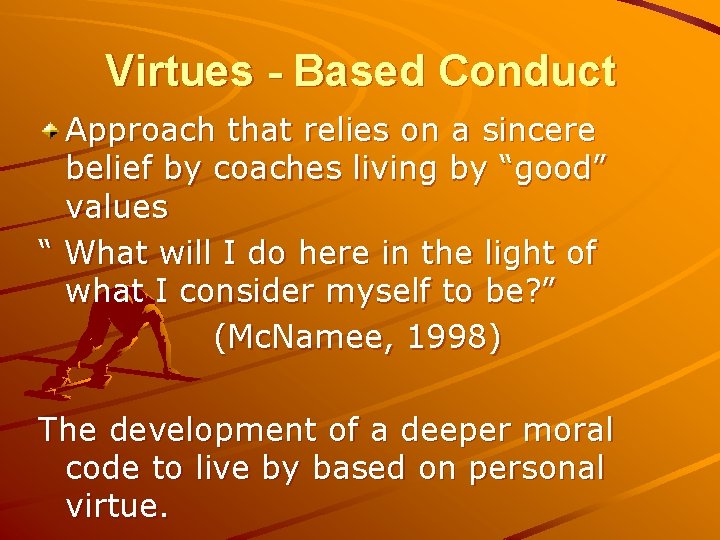 Virtues - Based Conduct

Approach that relies on a sincere belief by coaches living by “good” values

“ What will I do here in the light of what I consider myself to be?”

(McNamee, 1998)

The development of a deeper moral code to live by based on personal virtue.